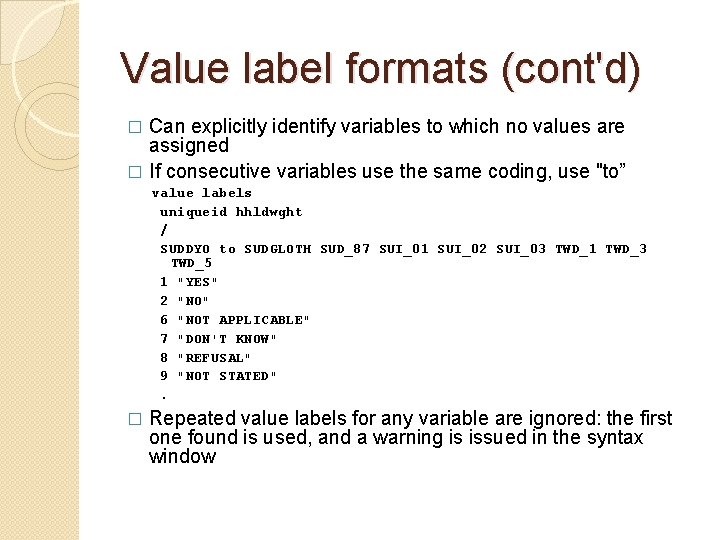 Value label formats (cont'd)

□ Can explicitly identify variables to which no values are assigned

□ If consecutive variables use the same coding, use "to”

value labels
uniqueid hhldwght
/
SUDDY0 to SUDGLOTH SUD_87 SUI_01 SUI_02 SUI_03 TWD_1 TWD_3 TWD_5
1 "YES"
2 "NO"
6 "NOT APPLICABLE"
7 "DON'T KNOW"
8 "REFUSAL"
9 "NOT STATED"
.

□ Repeated value labels for any variable are ignored: the first one found is used, and a warning is issued in the syntax window